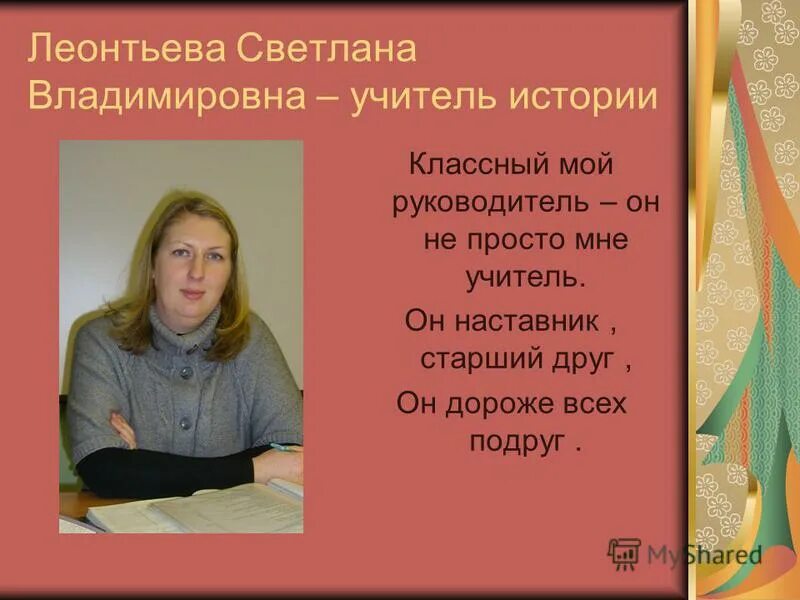 Леонтьева Светлана Владимировна – учитель истории

Классный мой руководитель – он не просто мне учитель.

Он наставник , старший друг ,

Он дороже всех подруг .

MyShared